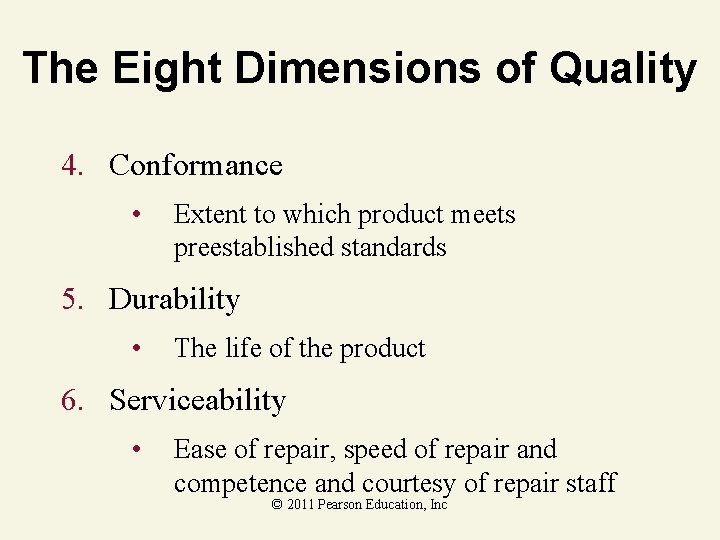 The Eight Dimensions of Quality

4. Conformance
• Extent to which product meets preestablished standards

5. Durability
• The life of the product

6. Serviceability
• Ease of repair, speed of repair and competence and courtesy of repair staff

© 2011 Pearson Education, Inc